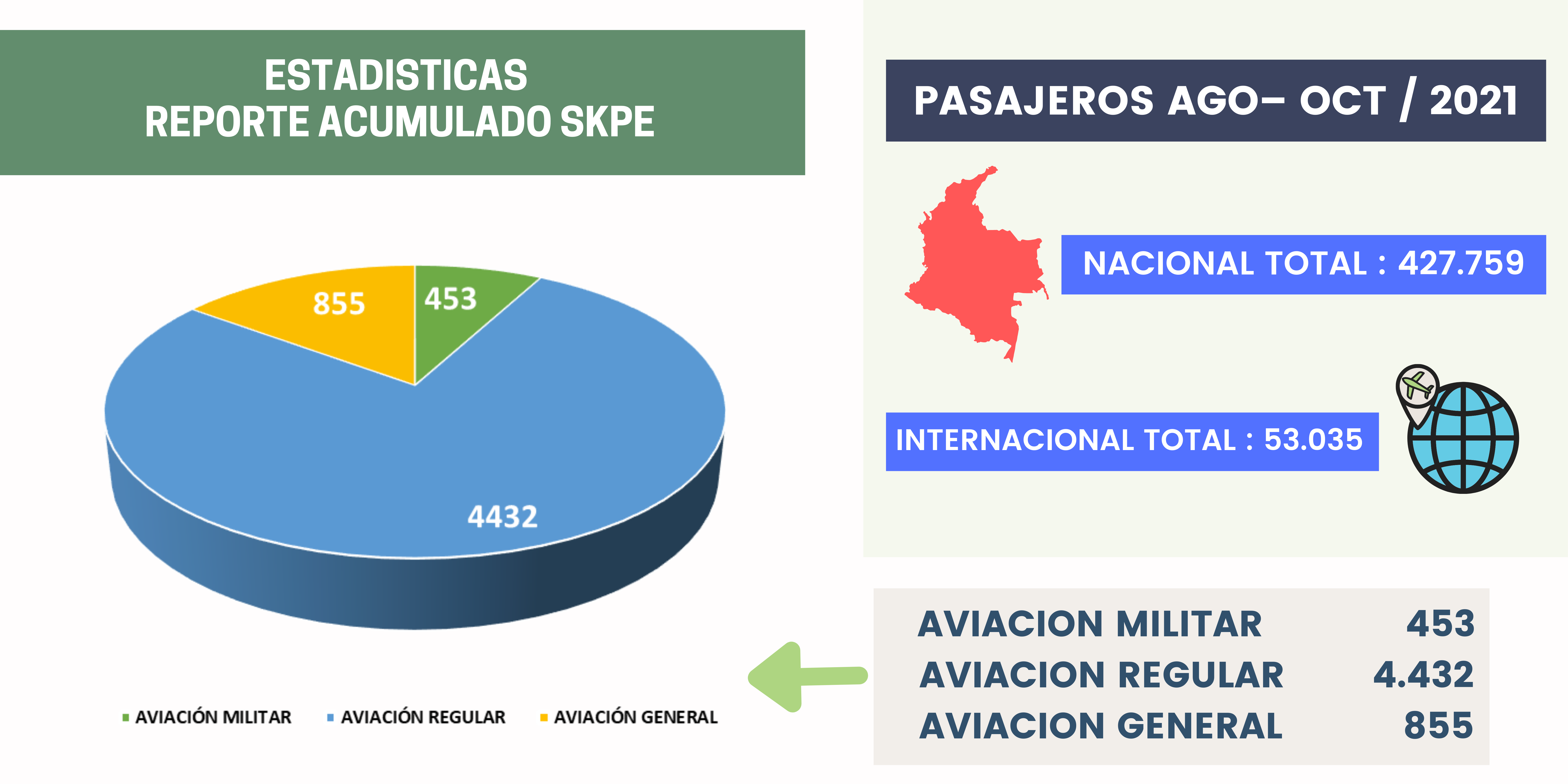 ESTADISTICAS
REPORTE ACUMULADO SKPE

855
453
4432

AVIACIÓN MILITAR AVIACIÓN REGULAR AVIACIÓN GENERAL

PASAJEROS AGO– OCT / 2021

NACIONAL TOTAL : 427.759

INTERNACIONAL TOTAL : 53.035

| AVIACION MILITAR | 453 |
|---|---|
| AVIACION REGULAR | 4.432 |
| AVIACION GENERAL | 855 |